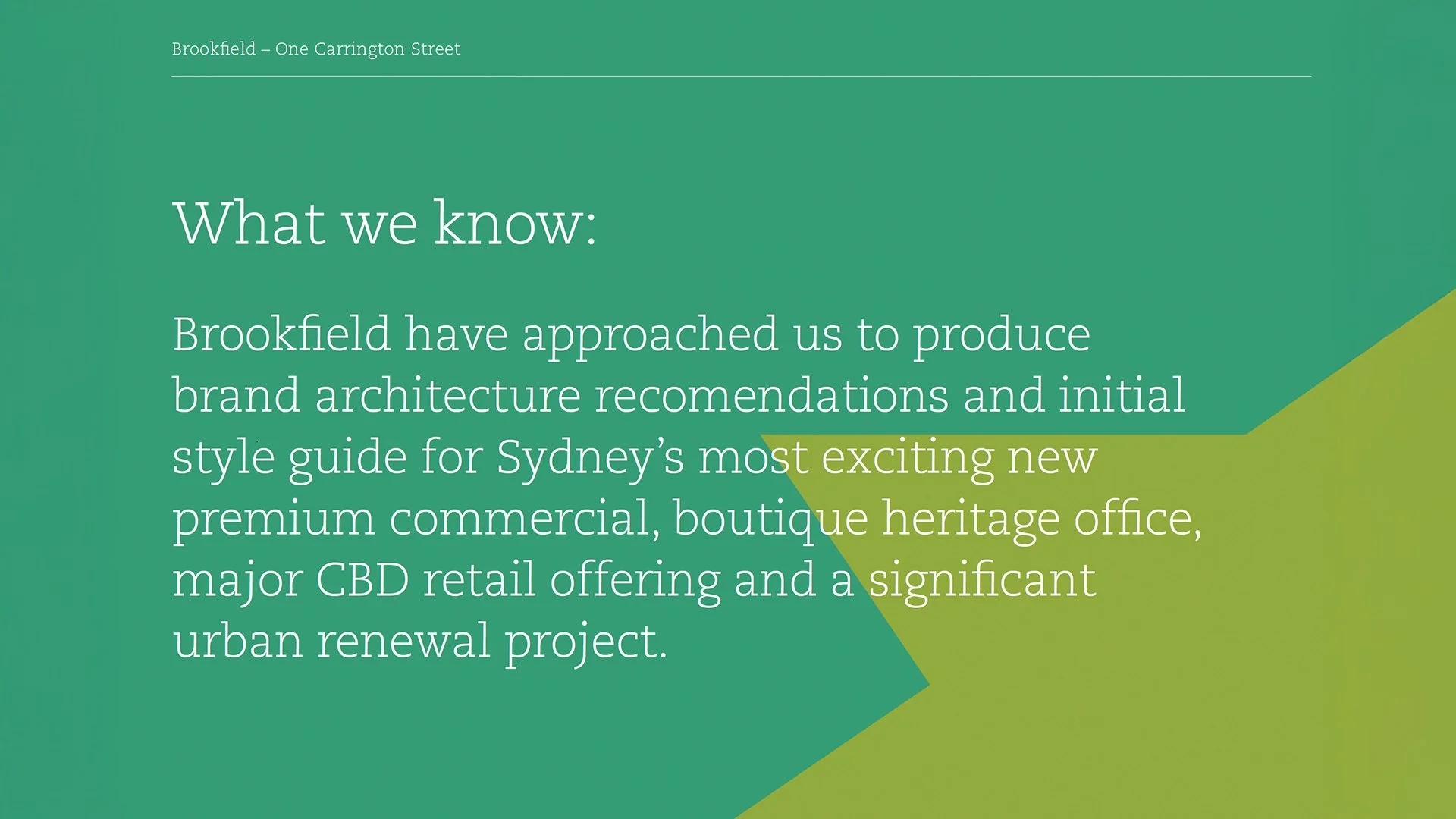 Brookfield – One Carrington Street

What we know:

Brookfield have approached us to produce brand architecture recomendations and initial style guide for Sydney's most exciting new premium commercial, boutique heritage office, major CBD retail offering and a significant urban renewal project.